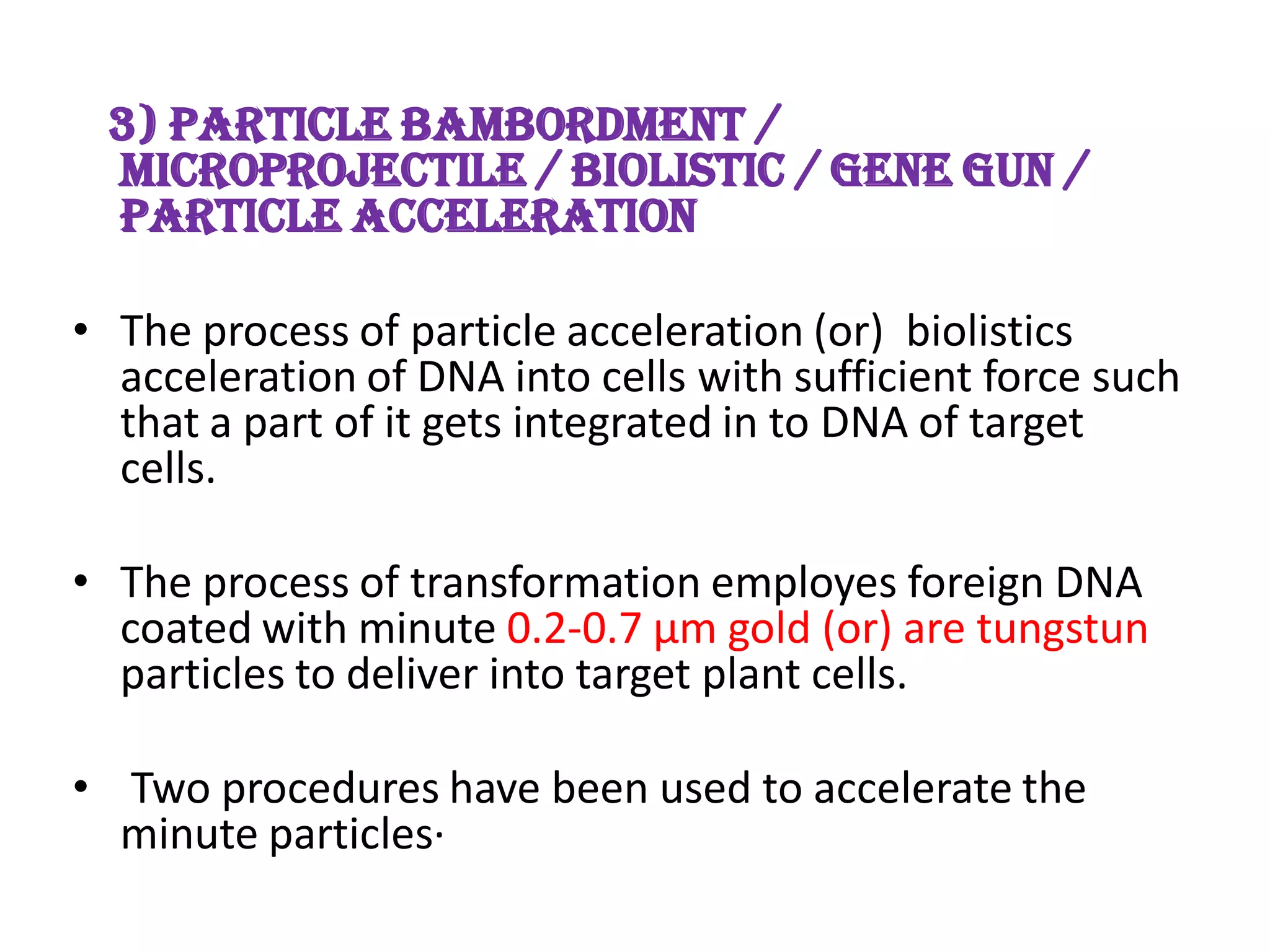 3) PARTICLE BAMBORDMENT / MICROPROJECTILE / BIOLISTIC / GENE GUN / PARTICLE ACCELERATION

• The process of particle acceleration (or) biolistics acceleration of DNA into cells with sufficient force such that a part of it gets integrated in to DNA of target cells.

• The process of transformation employes foreign DNA coated with minute 0.2-0.7 µm gold (or) are tungstun particles to deliver into target plant cells.

• Two procedures have been used to accelerate the minute particles·